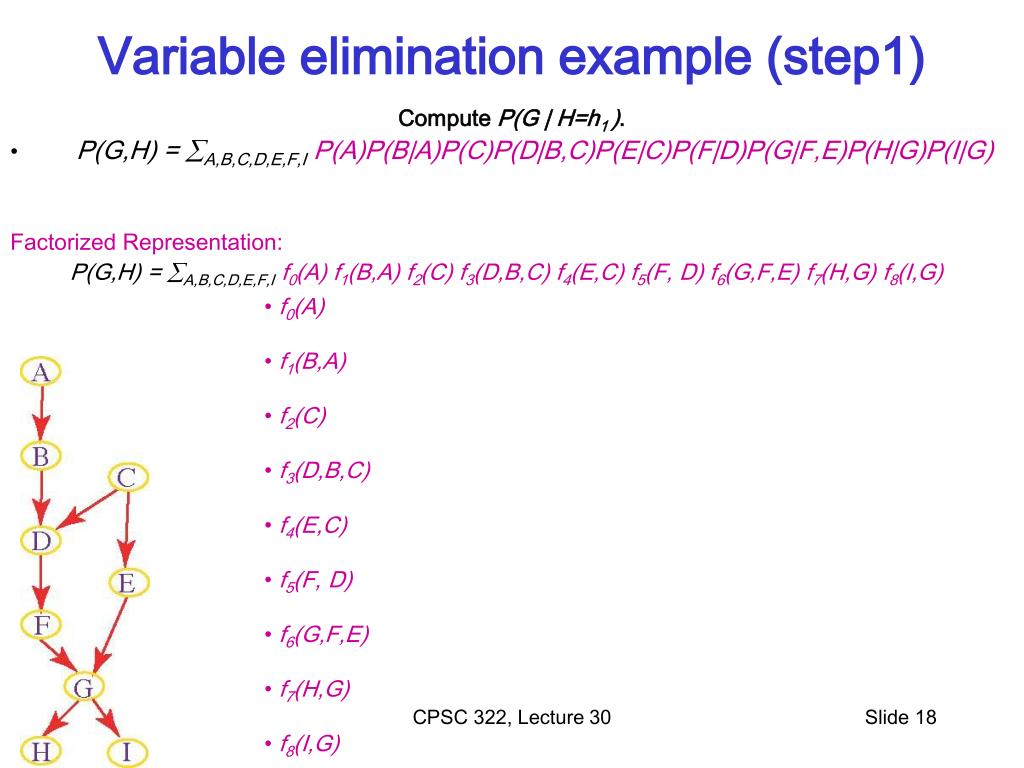 Variable elimination example (step1)

Compute $P(G \mid H=h_1)$.

• $P(G,H) = \sum_{A,B,C,D,E,F,I} P(A)P(B|A)P(C)P(D|B,C)P(E|C)P(F|D)P(G|F,E)P(H|G)P(I|G)$

Factorized Representation:

$P(G,H) = \sum_{A,B,C,D,E,F,I} f_0(A)\ f_1(B,A)\ f_2(C)\ f_3(D,B,C)\ f_4(E,C)\ f_5(F, D)\ f_6(G,F,E)\ f_7(H,G)\ f_8(I,G)$

• $f_0(A)$

• $f_1(B,A)$

• $f_2(C)$

• $f_3(D,B,C)$

• $f_4(E,C)$

• $f_5(F, D)$

• $f_6(G,F,E)$

• $f_7(H,G)$

• $f_8(I,G)$

A
B
C
D
E
F
G
H
I

CPSC 322, Lecture 30

Slide 18